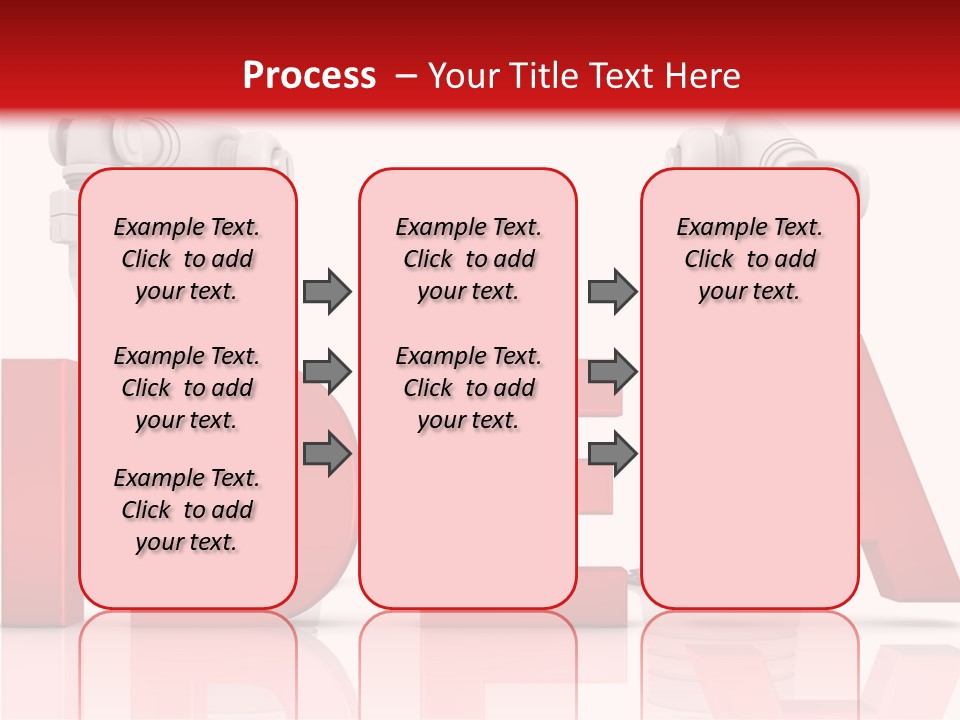 Process – Your Title Text Here

Example Text. Click to add your text.

Example Text. Click to add your text.

Example Text. Click to add your text.

Example Text. Click to add your text.

Example Text. Click to add your text.

Example Text. Click to add your text.